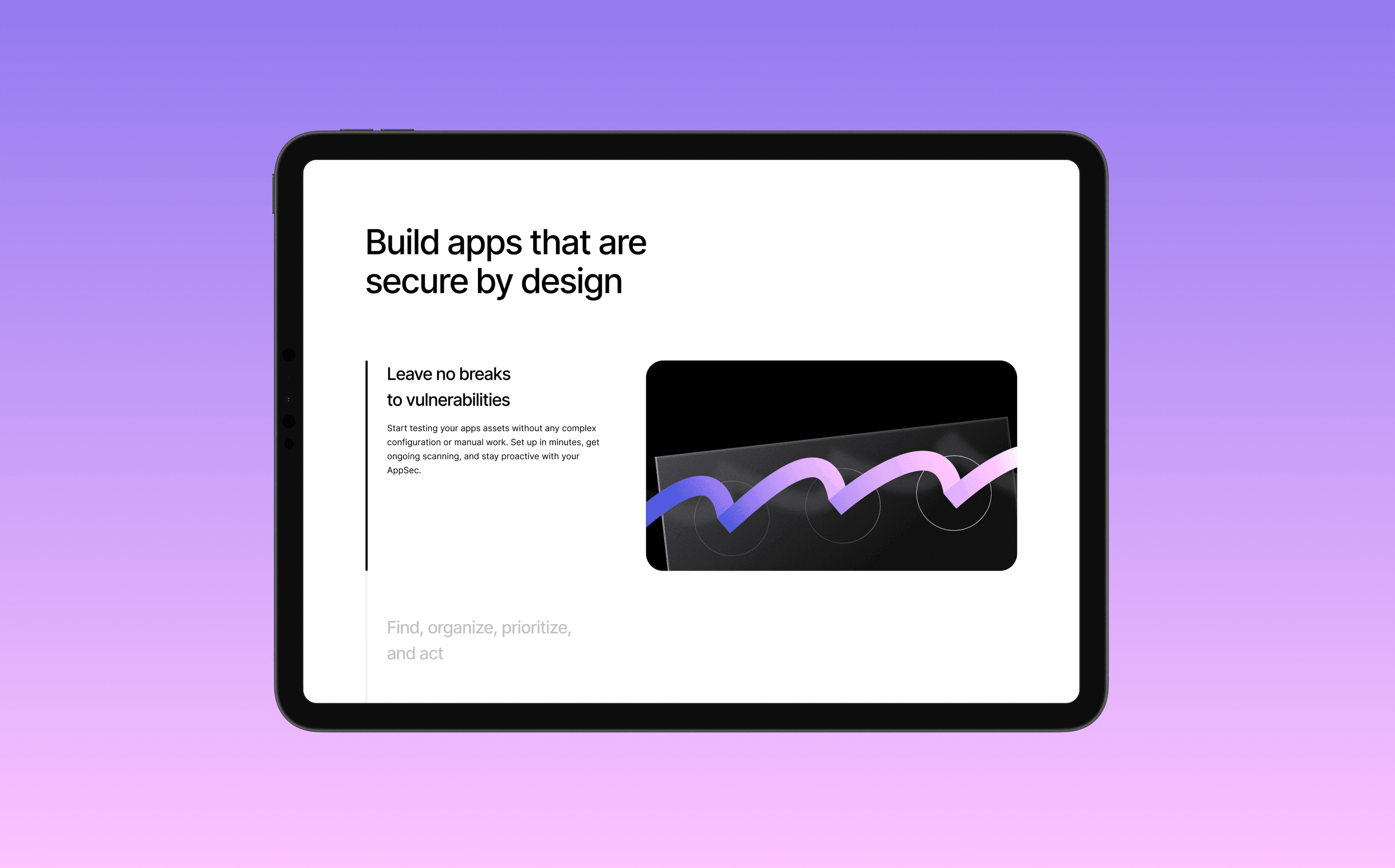 Build apps that are secure by design

Leave no breaks to vulnerabilities

Start testing your apps assets without any complex configuration or manual work. Set up in minutes, get ongoing scanning, and stay proactive with your AppSec.

Find, organize, prioritize, and act